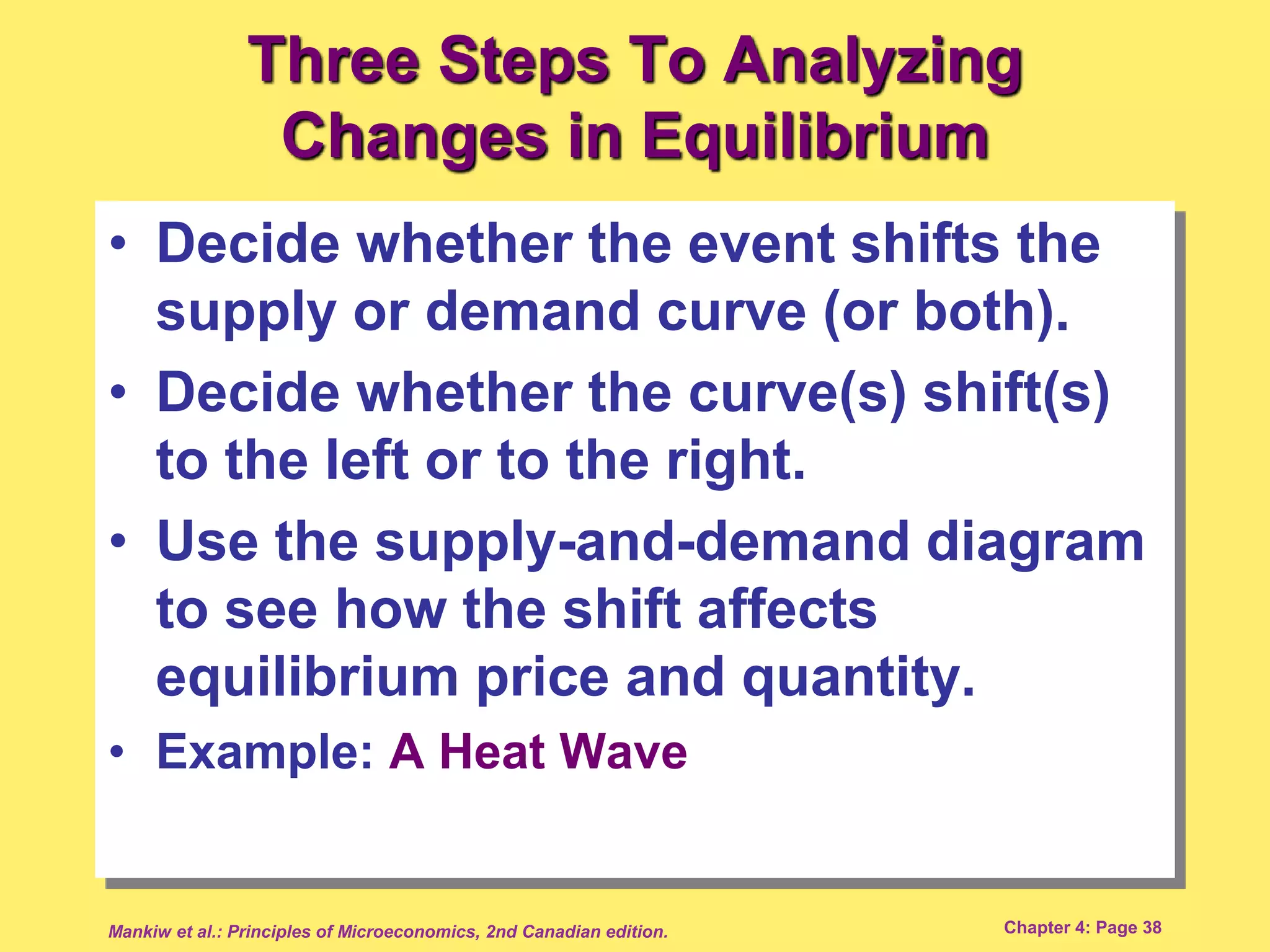 Three Steps To Analyzing Changes in Equilibrium

• Decide whether the event shifts the supply or demand curve (or both).
• Decide whether the curve(s) shift(s) to the left or to the right.
• Use the supply-and-demand diagram to see how the shift affects equilibrium price and quantity.
• Example: A Heat Wave

Mankiw et al.: Principles of Microeconomics, 2nd Canadian edition.

Chapter 4: Page 38